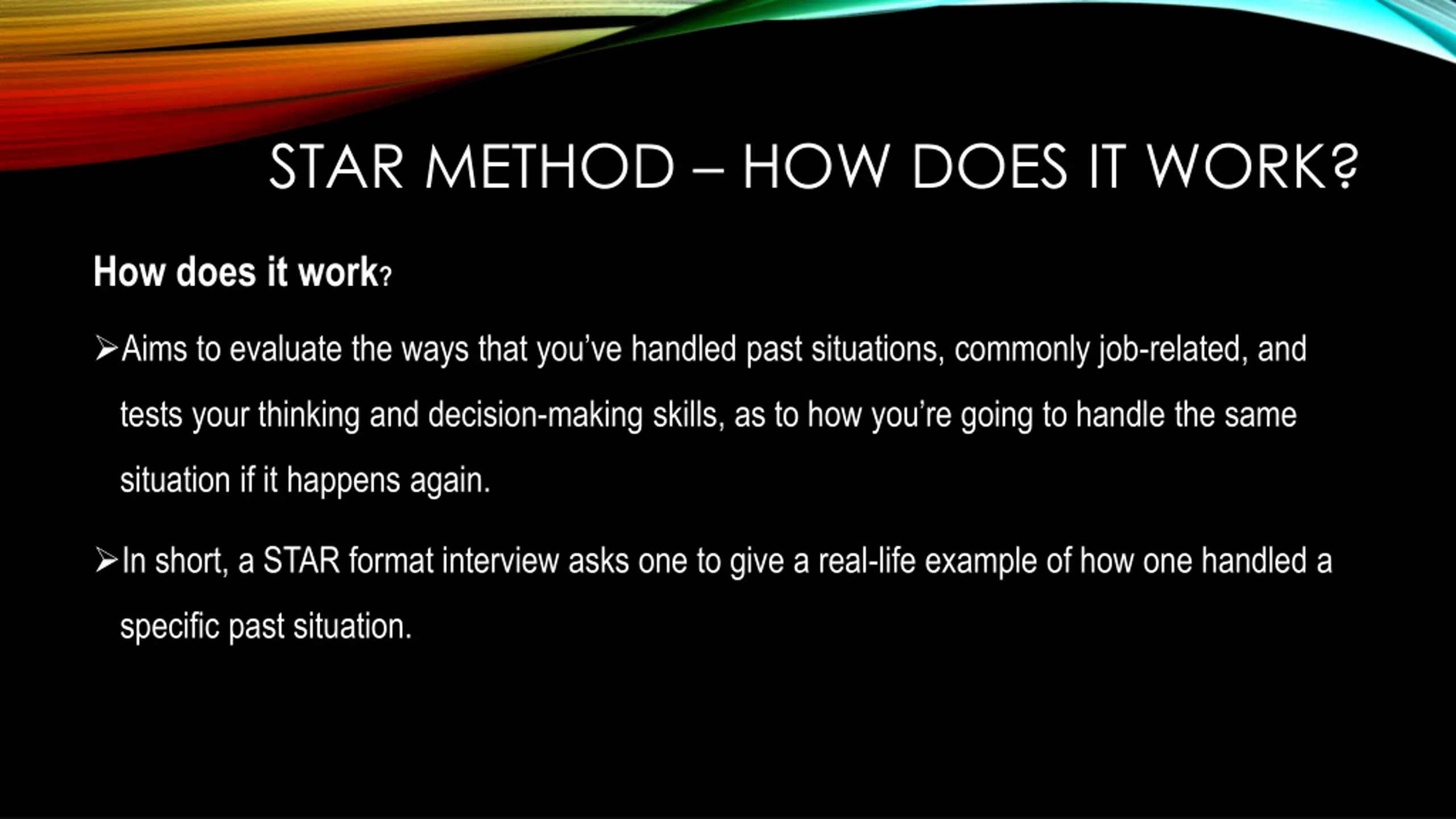 STAR METHOD – HOW DOES IT WORK?

How does it work?

➢Aims to evaluate the ways that you've handled past situations, commonly job-related, and tests your thinking and decision-making skills, as to how you're going to handle the same situation if it happens again.

➢In short, a STAR format interview asks one to give a real-life example of how one handled a specific past situation.